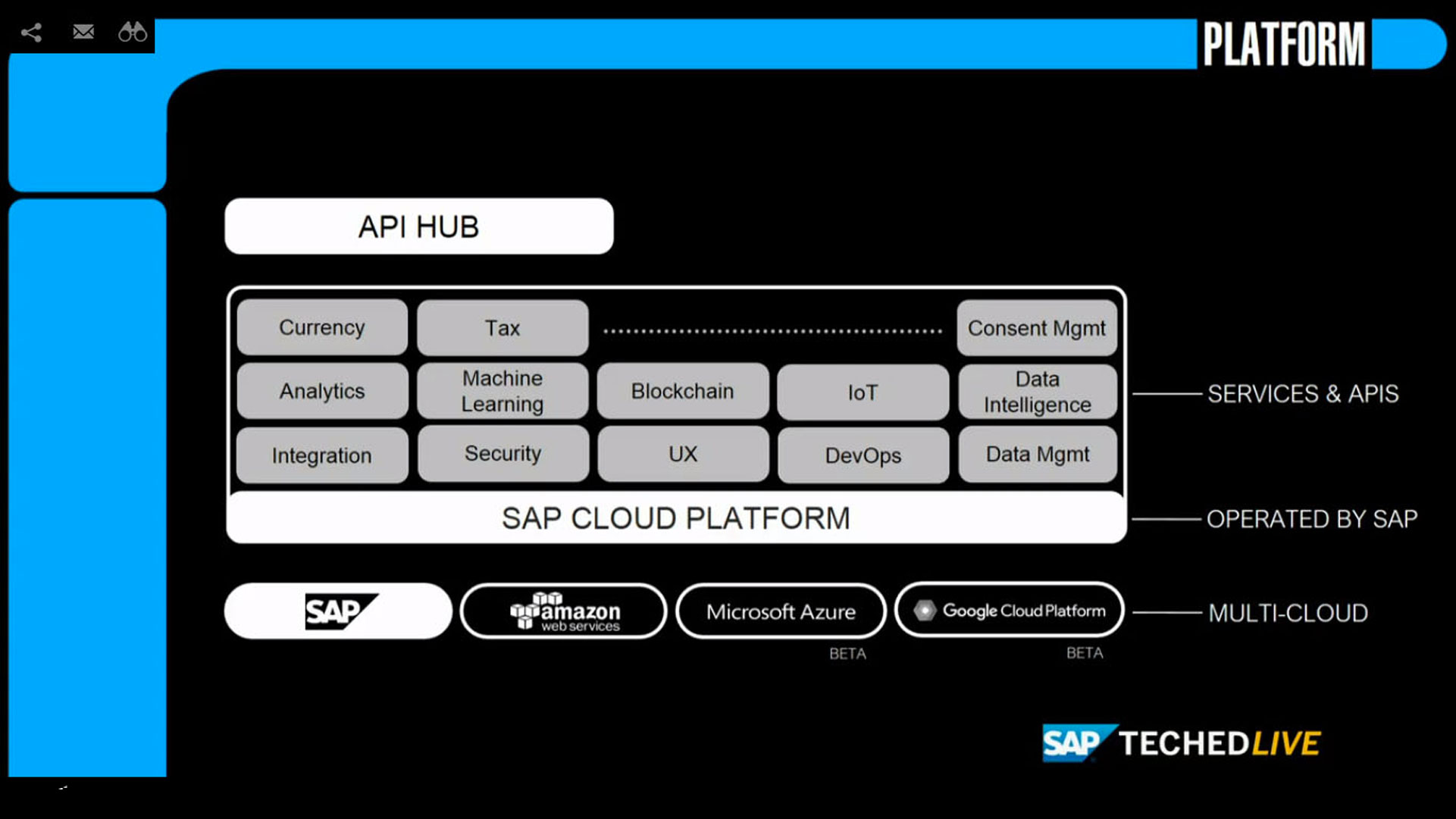 PLATFORM

API HUB

Currency
Tax
Consent Mgmt
Analytics
Machine Learning
Blockchain
IoT
Data Intelligence
Integration
Security
UX
DevOps
Data Mgmt

SERVICES & APIS

SAP CLOUD PLATFORM

OPERATED BY SAP

SAP
amazon web services
Microsoft Azure
BETA
Google Cloud Platform
BETA

MULTI-CLOUD

SAP TECHED LIVE